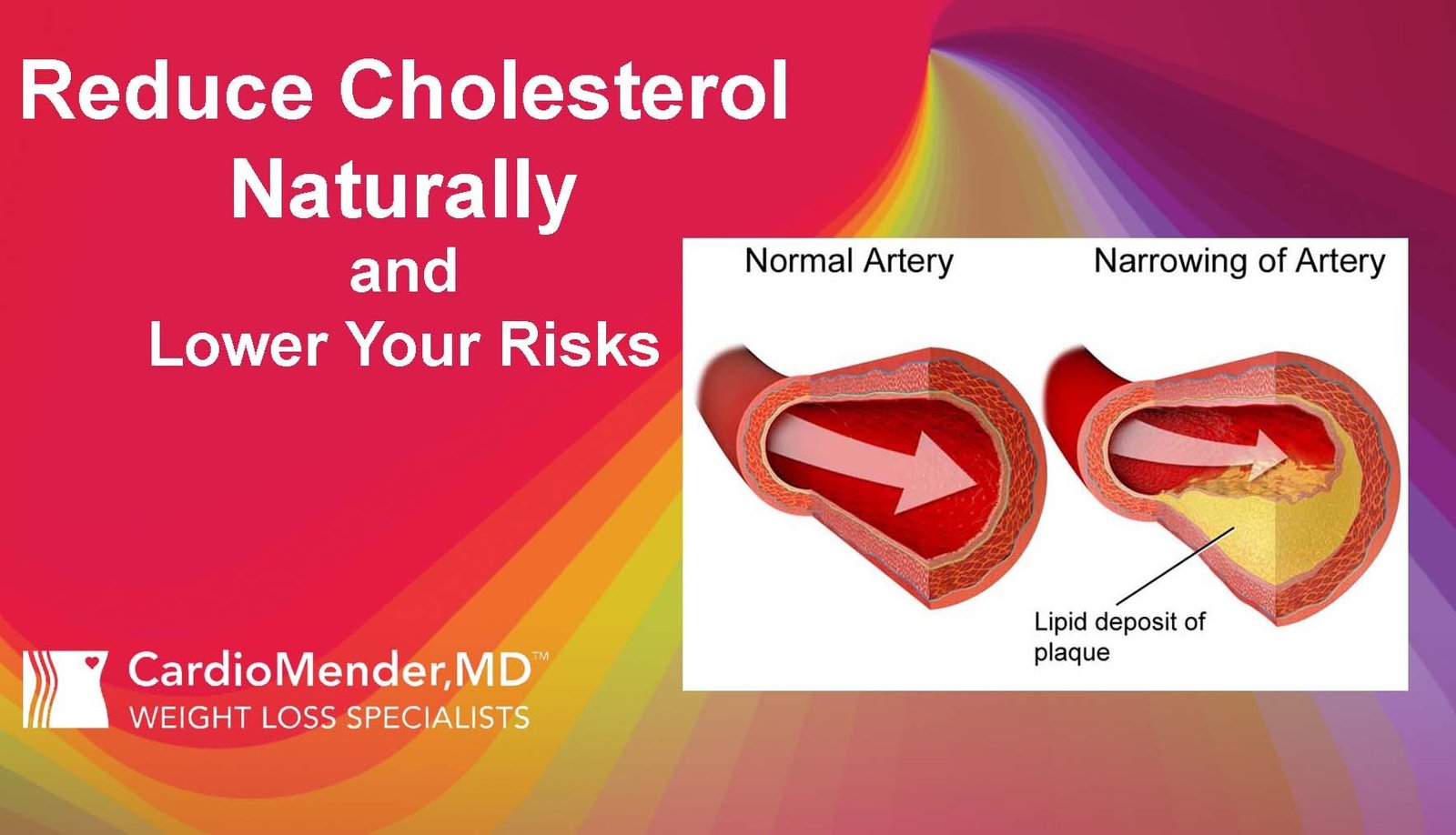 Reduce Cholesterol Naturally and Lower Your Risks

Normal Artery

Narrowing of Artery

Lipid deposit of plaque

CardioMender,MD™
WEIGHT LOSS SPECIALISTS